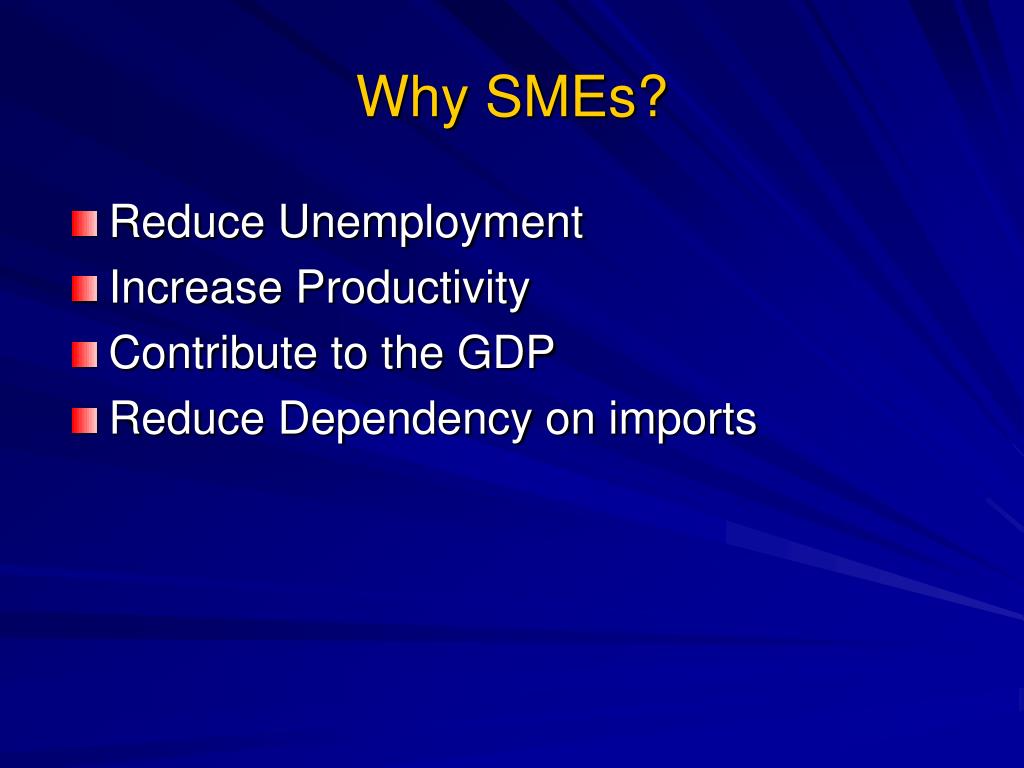 Why SMEs?

Reduce Unemployment
Increase Productivity
Contribute to the GDP
Reduce Dependency on imports